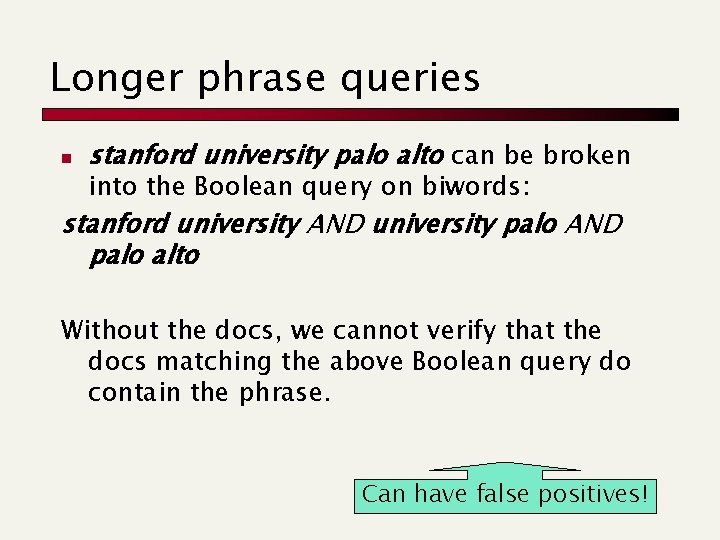 Longer phrase queries

stanford university palo alto can be broken into the Boolean query on biwords:

stanford university AND university palo AND palo alto

Without the docs, we cannot verify that the docs matching the above Boolean query do contain the phrase.

Can have false positives!